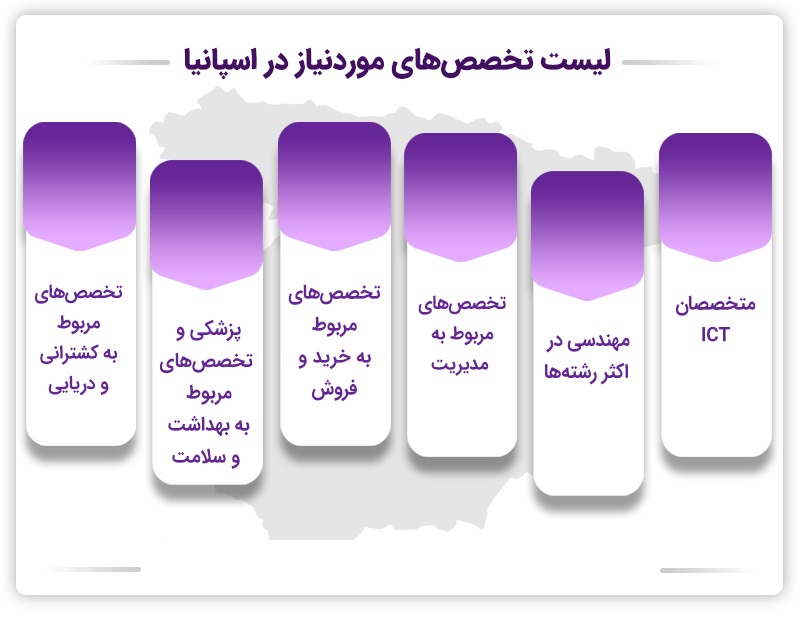 لیست تخصص‌های موردنیاز در اسپانیا

متخصصان ICT

مهندسی در اکثر رشته‌ها

تخصص‌های مربوط به مدیریت

تخصص‌های مربوط به خرید و فروش

پزشکی و تخصص‌های مربوط به بهداشت و سلامت

تخصص‌های مربوط به کشترانی و دریایی